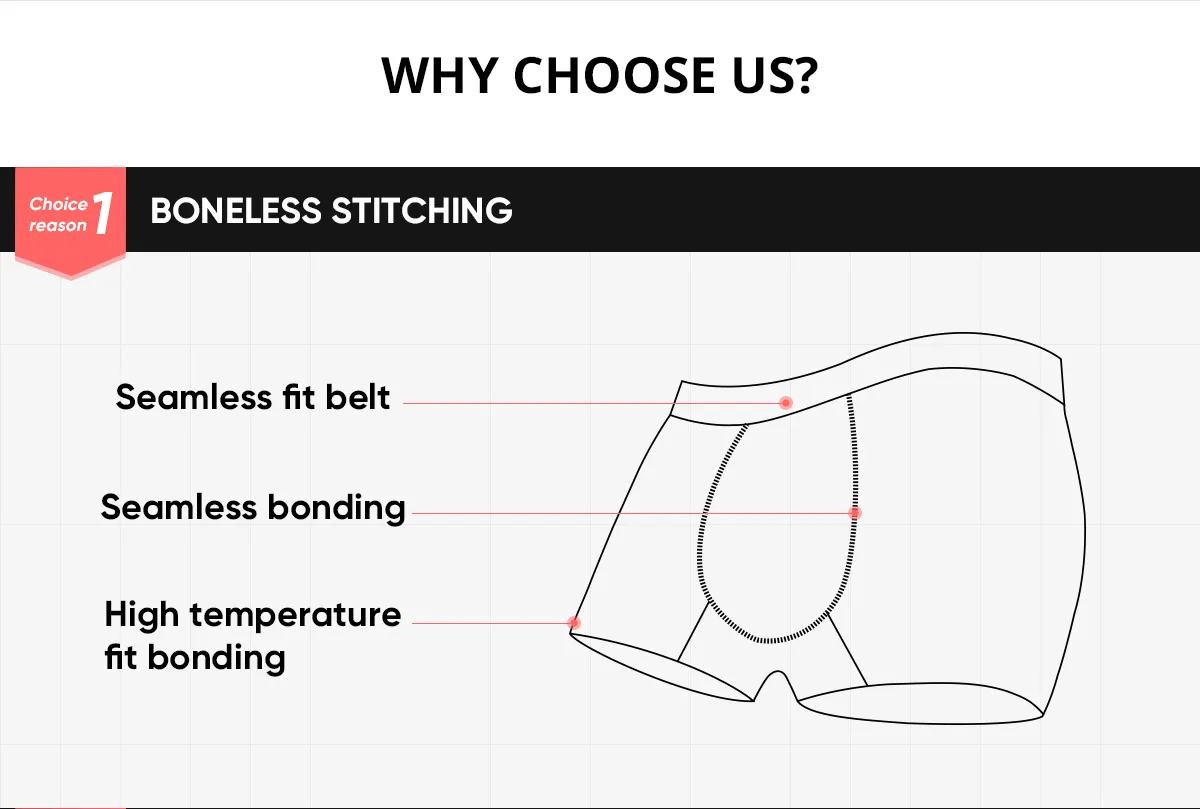 WHY CHOOSE US?

Choice reason 1

BONELESS STITCHING

Seamless fit belt

Seamless bonding

High temperature fit bonding